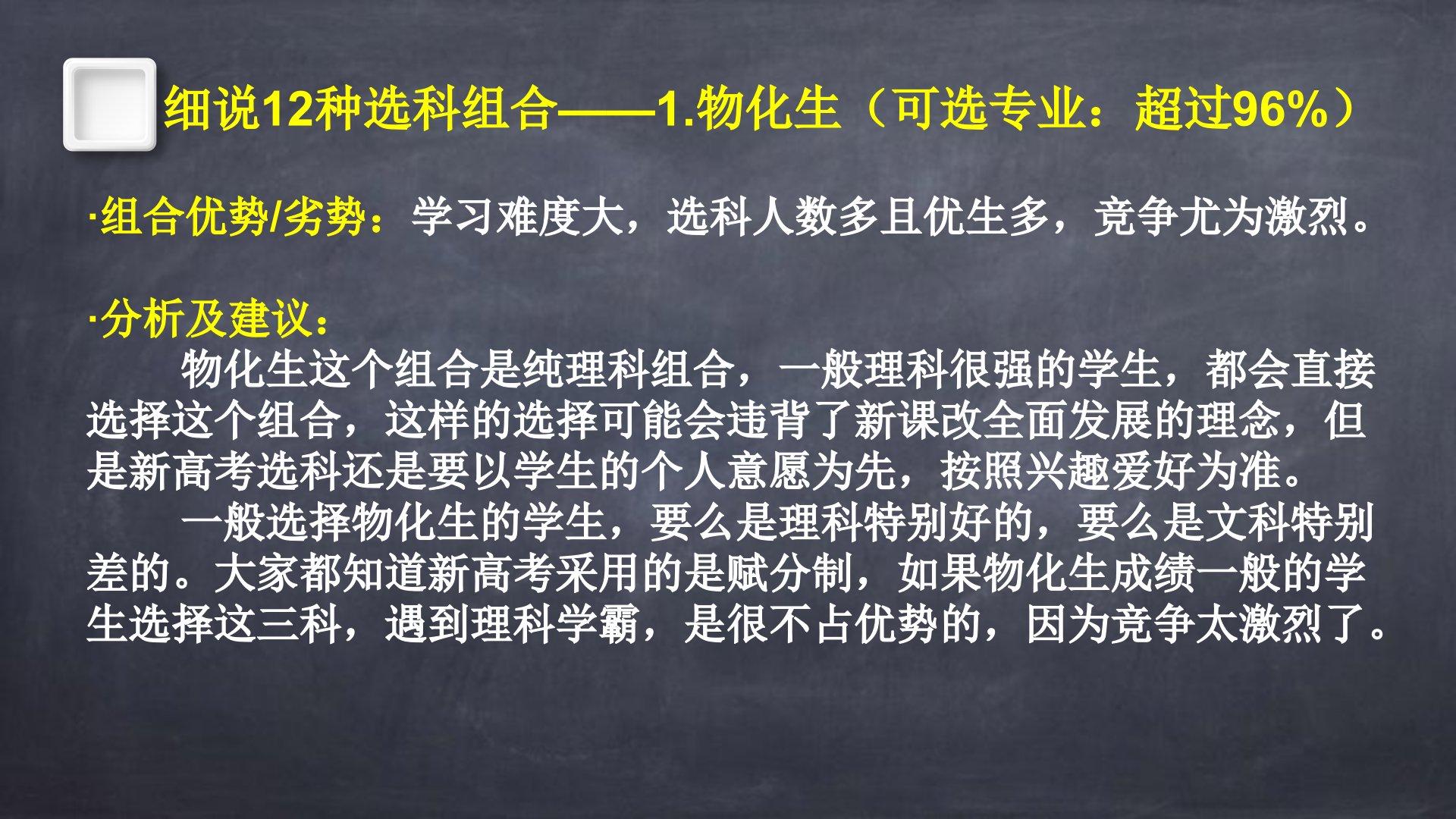 细说12种选科组合——1.物化生（可选专业：超过96%）

·组合优势/劣势：学习难度大，选科人数多且优生多，竞争尤为激烈。

·分析及建议：

物化生这个组合是纯理科组合，一般理科很强的学生，都会直接选择这个组合，这样的选择可能会违背了新课改全面发展的理念，但是新高考选科还是要以学生的个人意愿为先，按照兴趣爱好为准。

一般选择物化生的学生，要么是理科特别好的，要么是文科特别差的。大家都知道新高考采用的是赋分制，如果物化生成绩一般的学生选择这三科，遇到理科学霸，是很不占优势的，因为竞争太激烈了。